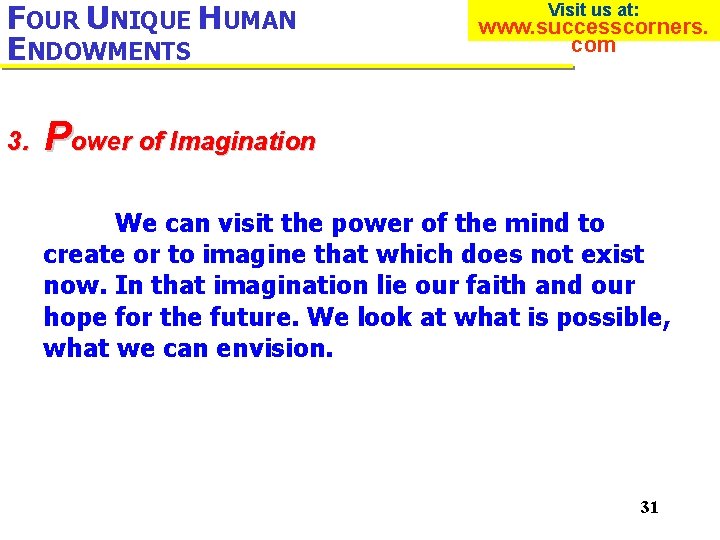 FOUR UNIQUE HUMAN ENDOWMENTS

Visit us at:
www.successcorners.com

3. Power of Imagination

We can visit the power of the mind to create or to imagine that which does not exist now. In that imagination lie our faith and our hope for the future. We look at what is possible, what we can envision.

31